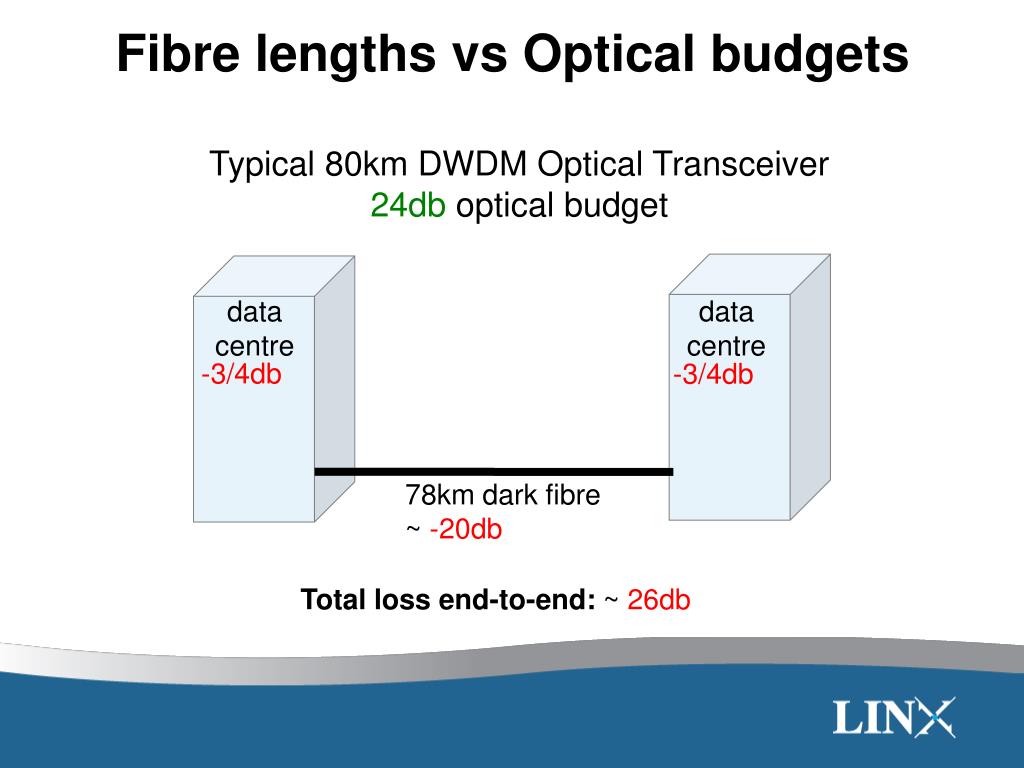 Fibre lengths vs Optical budgets

Typical 80km DWDM Optical Transceiver
24db optical budget

data centre
-3/4db

data centre
-3/4db

78km dark fibre
~ -20db

Total loss end-to-end: ~ 26db

LINX